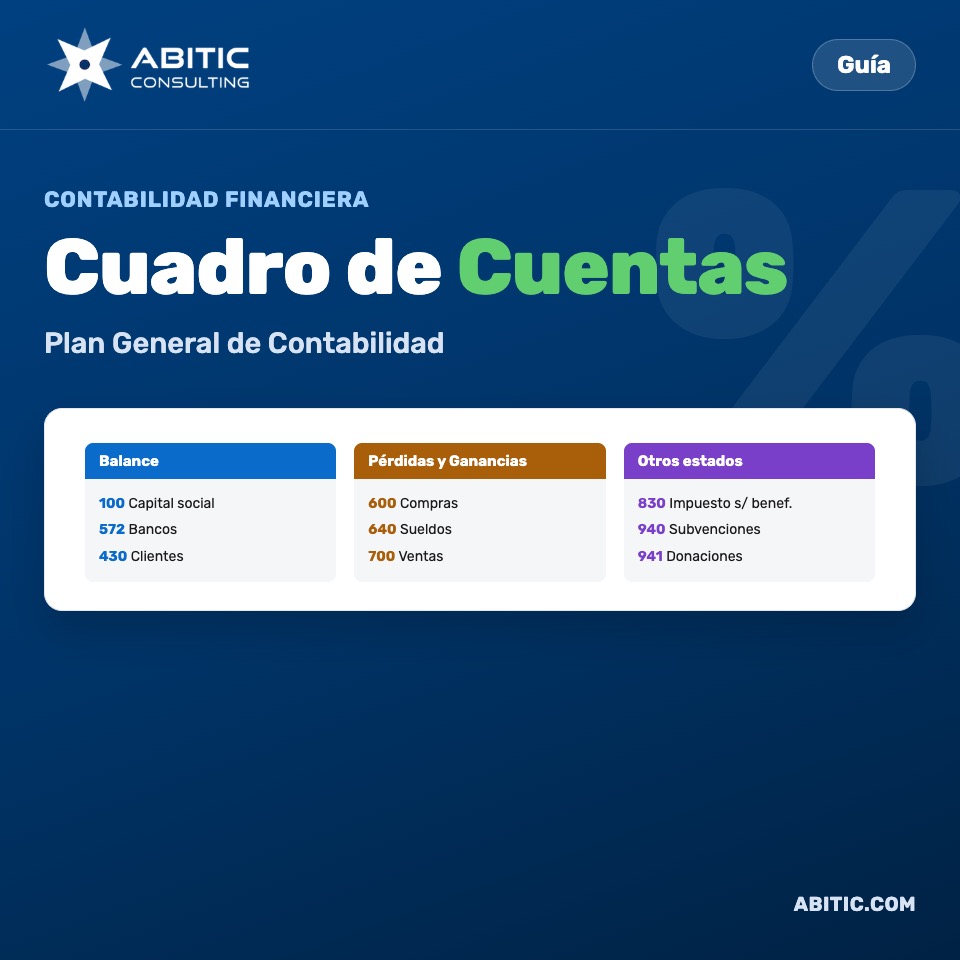 ABITIC CONSULTING

Guía

CONTABILIDAD FINANCIERA

Cuadro de Cuentas

Plan General de Contabilidad

Balance

100 Capital social
572 Bancos
430 Clientes

Pérdidas y Ganancias

600 Compras
640 Sueldos
700 Ventas

Otros estados

830 Impuesto s/ benef.
940 Subvenciones
941 Donaciones

ABITIC.COM